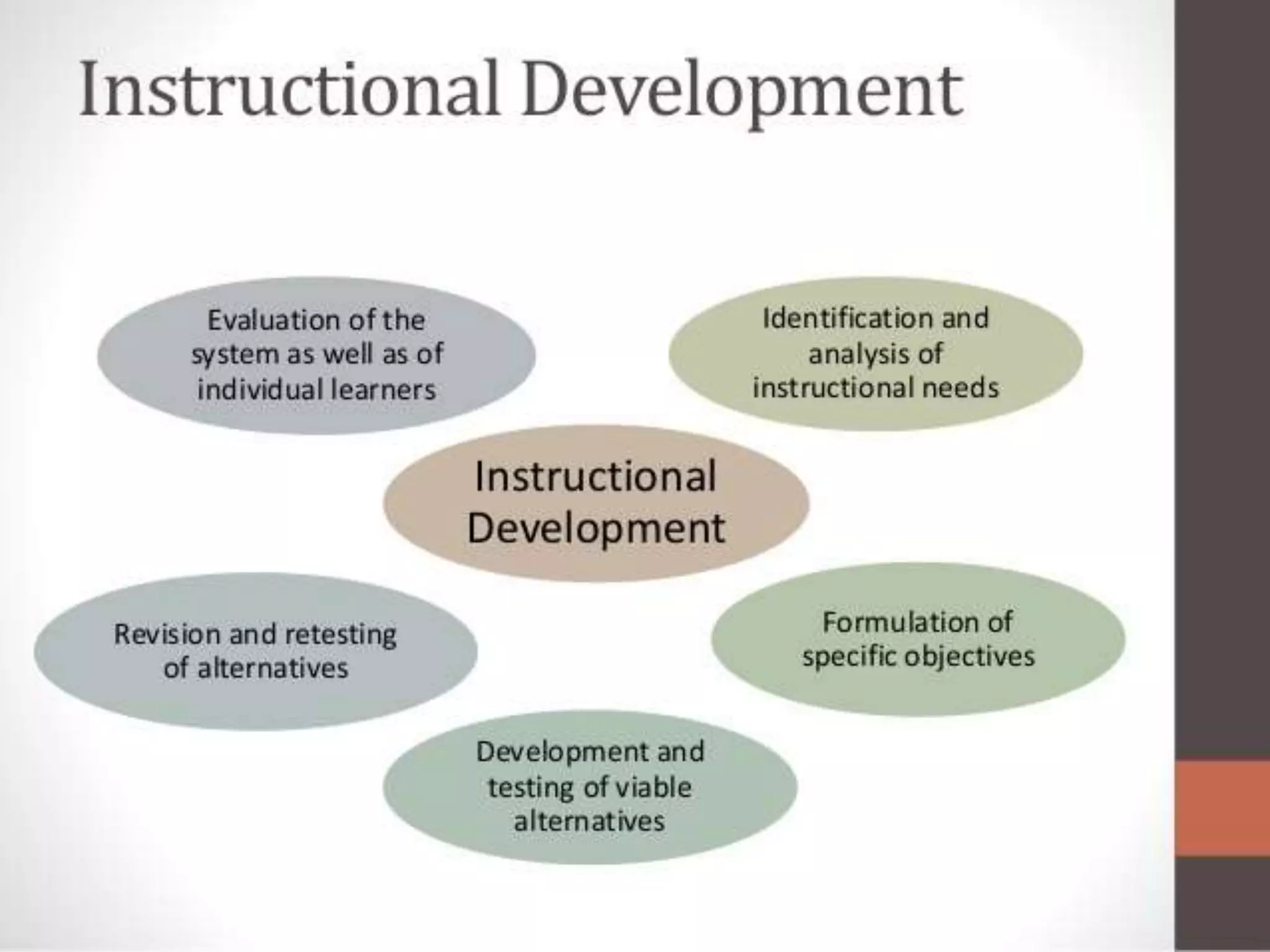 Instructional Development

Evaluation of the system as well as of individual learners

Identification and analysis of instructional needs

Instructional Development

Revision and retesting of alternatives

Formulation of specific objectives

Development and testing of viable alternatives